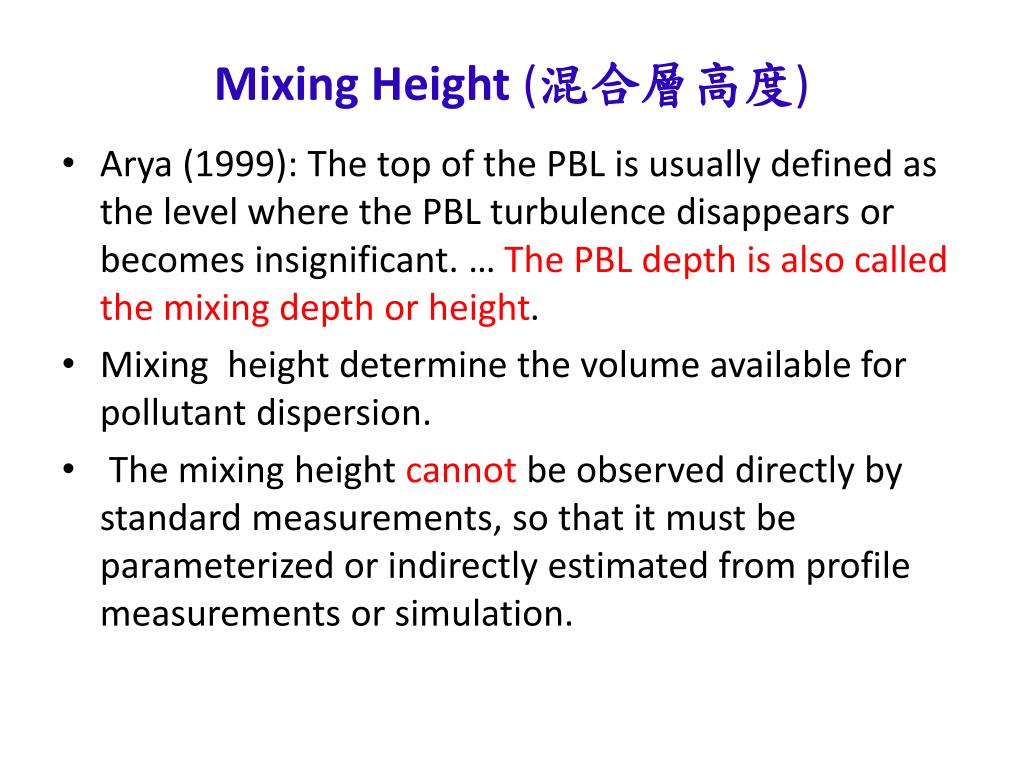 Mixing Height (混合層高度)

• Arya (1999): The top of the PBL is usually defined as the level where the PBL turbulence disappears or becomes insignificant. … The PBL depth is also called the mixing depth or height.

• Mixing height determine the volume available for pollutant dispersion.

• The mixing height cannot be observed directly by standard measurements, so that it must be parameterized or indirectly estimated from profile measurements or simulation.